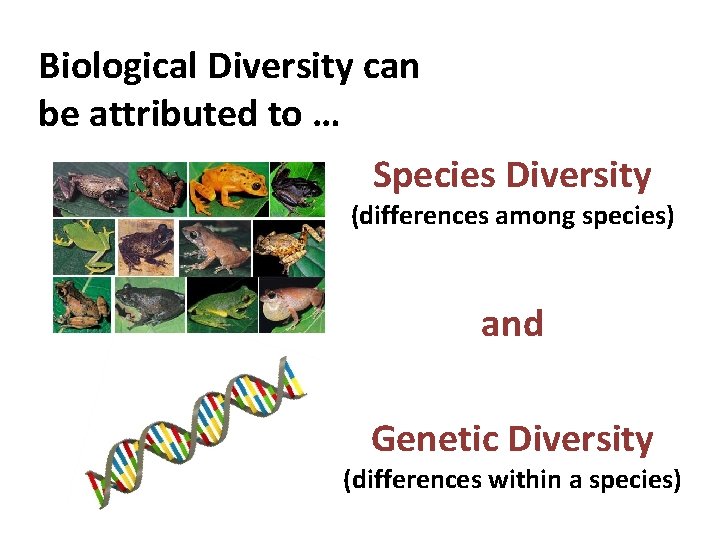 Biological Diversity can be attributed to …

Species Diversity
(differences among species)

and

Genetic Diversity
(differences within a species)